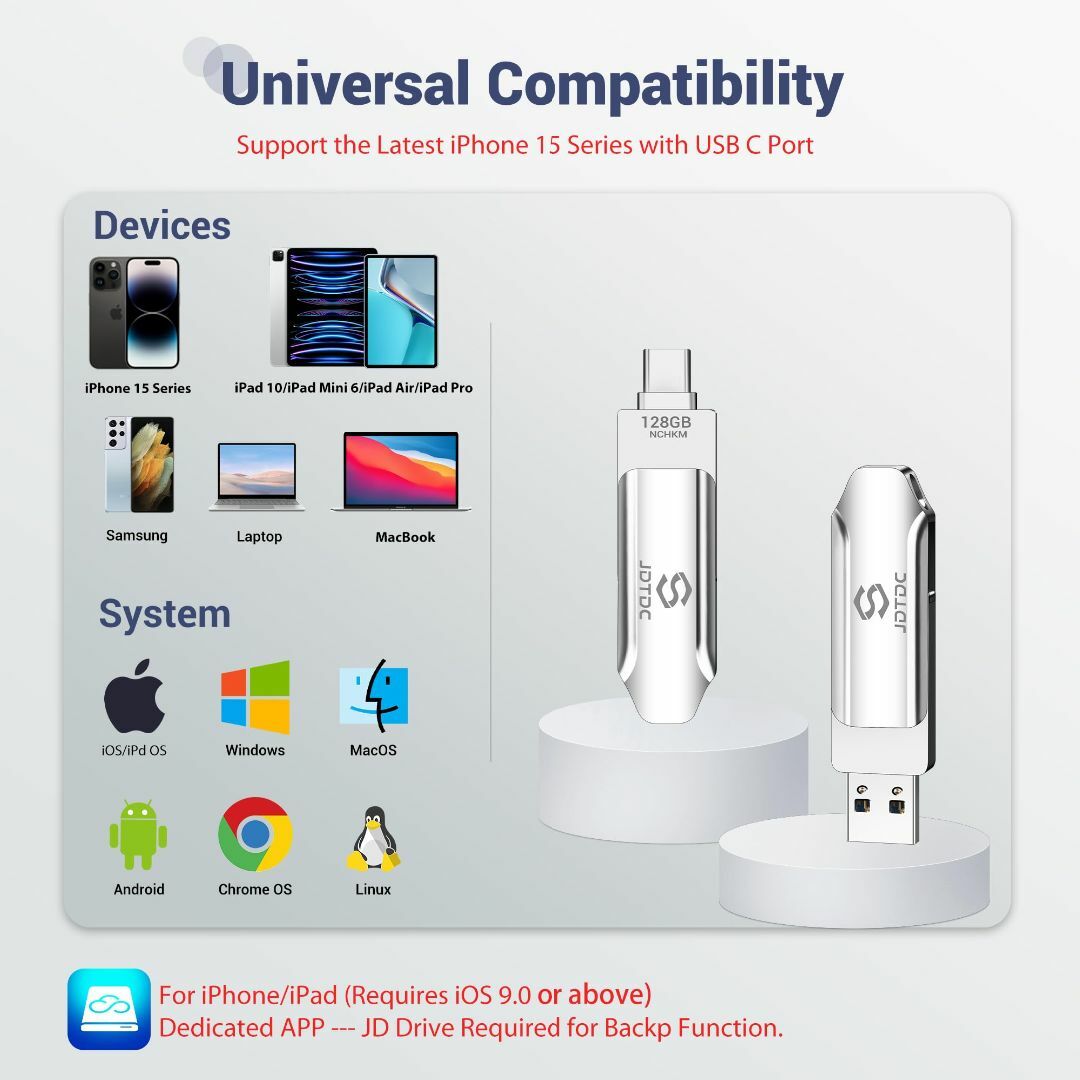 Universal Compatibility

Support the Latest iPhone 15 Series with USB C Port

Devices

iPhone 15 Series

iPad 10/iPad Mini 6/iPad Air/iPad Pro

Samsung

Laptop

MacBook

System

iOS/iPd OS

Windows

MacOS

Android

Chrome OS

Linux

128GB
NCHKM

JDTDC

JDTDC

For iPhone/iPad (Requires iOS 9.0 or above)
Dedicated APP --- JD Drive Required for Backp Function.